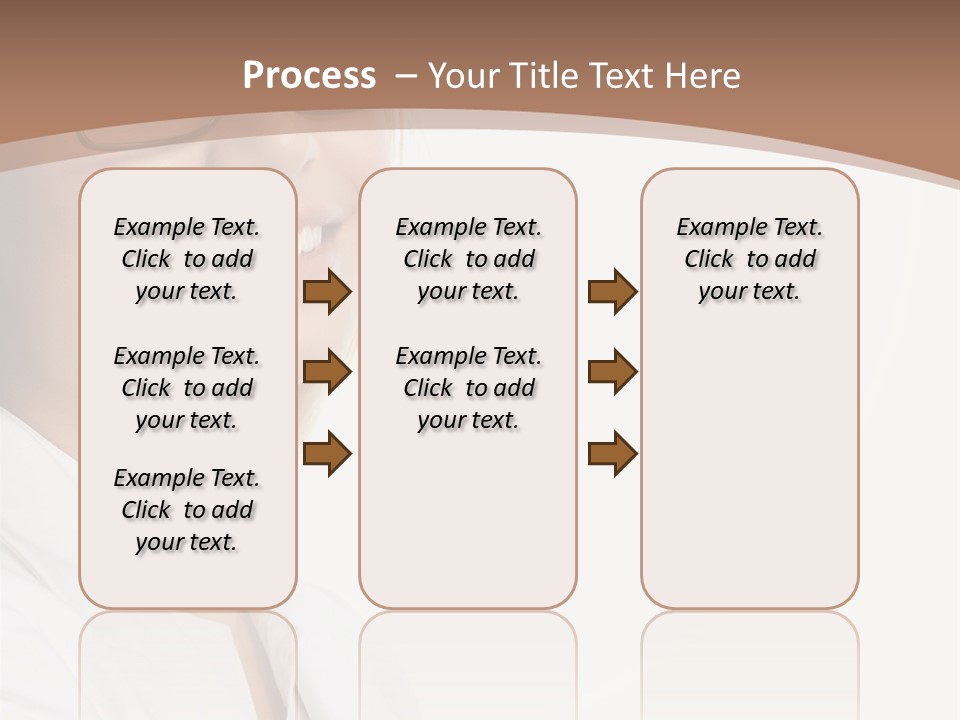 Process – Your Title Text Here

Example Text. Click to add your text.

Example Text. Click to add your text.

Example Text. Click to add your text.

Example Text. Click to add your text.

Example Text. Click to add your text.

Example Text. Click to add your text.